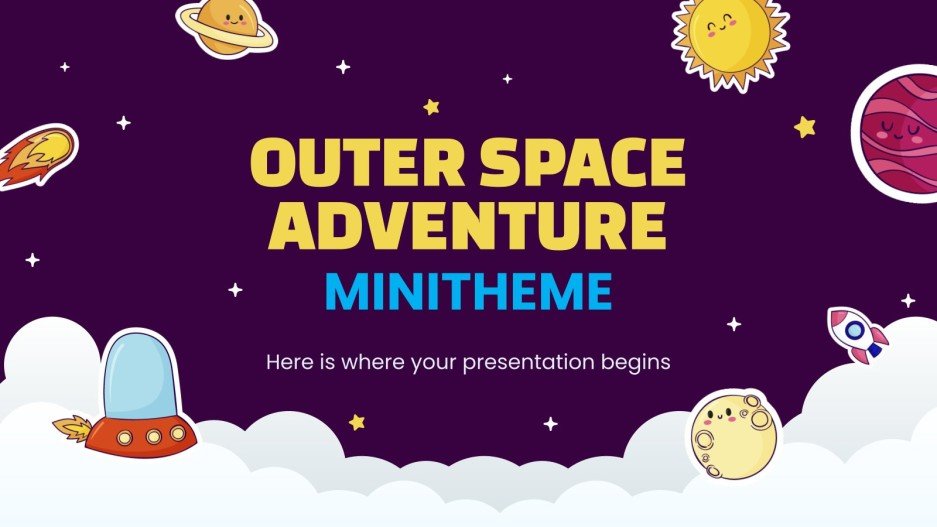 OUTER SPACE ADVENTURE
MINITHEME

Here is where your presentation begins